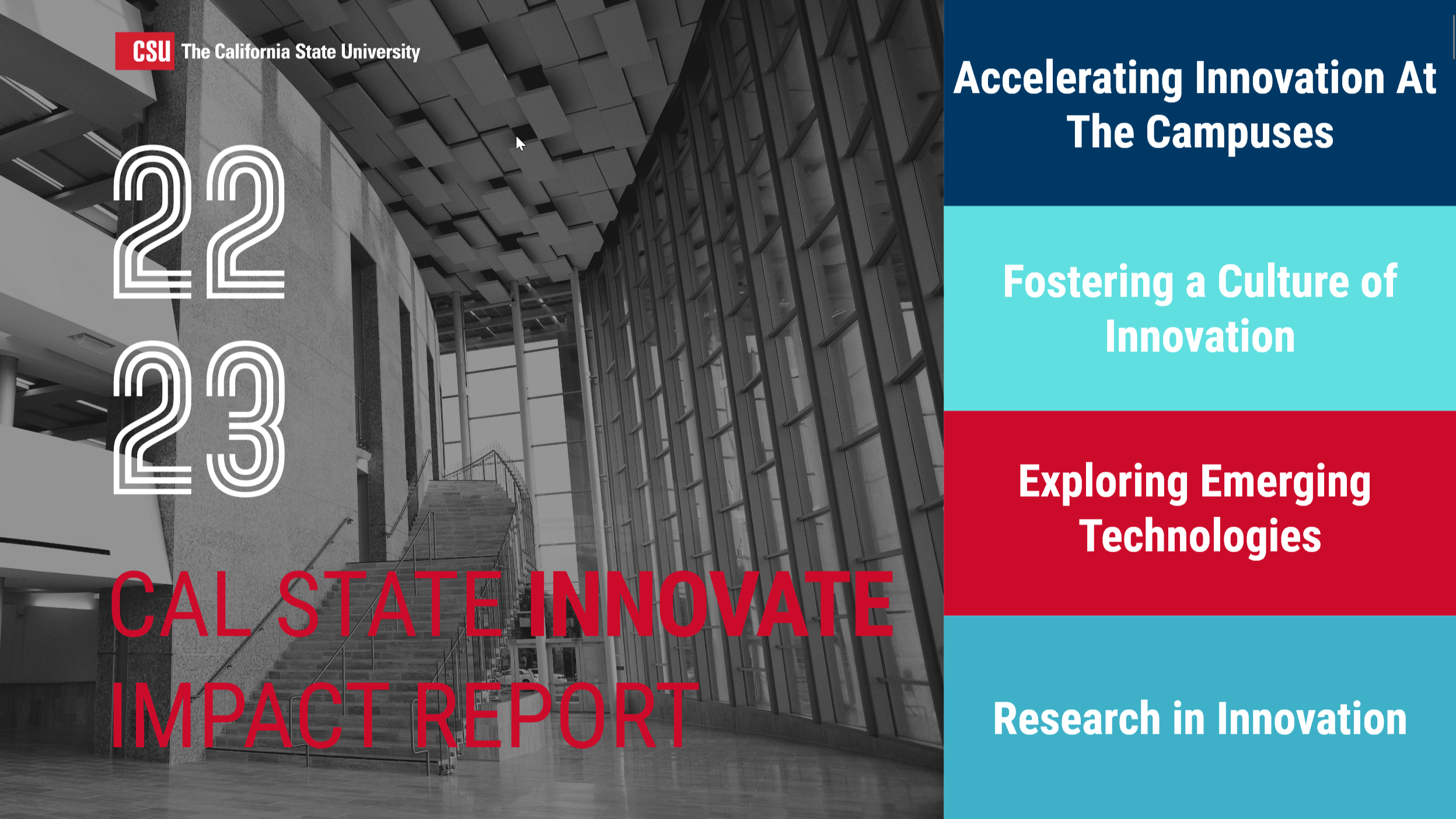 CSU The California State University

22
23

CAL STATE INNOVATE
IMPACT REPORT

Accelerating Innovation At The Campuses

Fostering a Culture of Innovation

Exploring Emerging Technologies

Research in Innovation